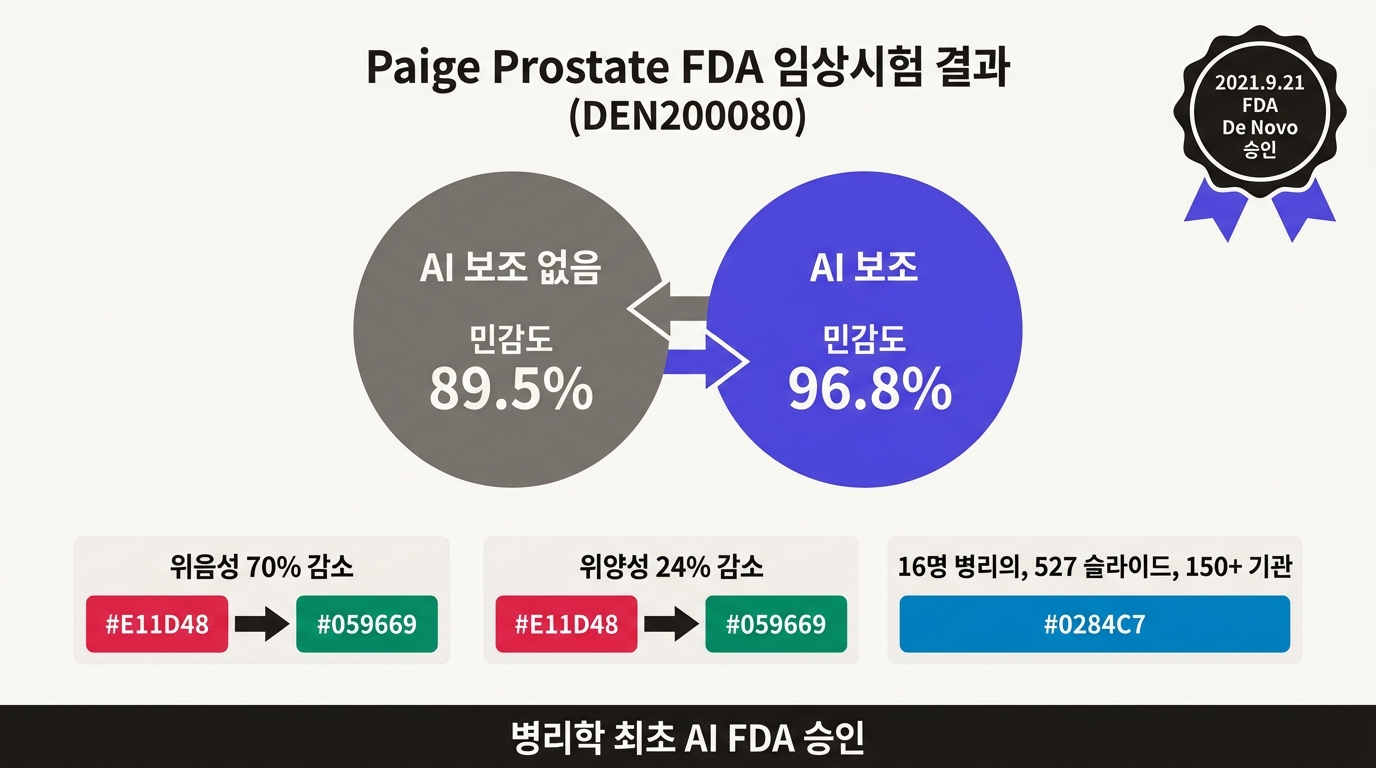 Paige Prostate FDA 임상시험 결과
(DEN200080)

2021.9.21
FDA
De Novo
승인

AI 보조 없음

민감도
89.5%

AI 보조

민감도
96.8%

위음성 70% 감소

#E11D48

#059669

위양성 24% 감소

#E11D48

#059669

16명 병리의, 527 슬라이드, 150+ 기관

#0284C7

병리학 최초 AI FDA 승인